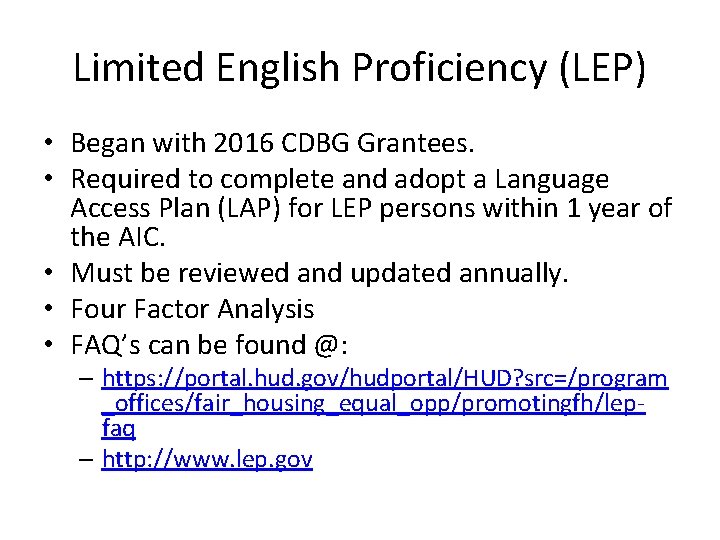 Limited English Proficiency (LEP)

• Began with 2016 CDBG Grantees.
• Required to complete and adopt a Language Access Plan (LAP) for LEP persons within 1 year of the AIC.
• Must be reviewed and updated annually.
• Four Factor Analysis
• FAQ's can be found @:
– https://portal.hud.gov/hudportal/HUD?src=/program_offices/fair_housing_equal_opp/promotingfh/lep-faq
– http://www.lep.gov